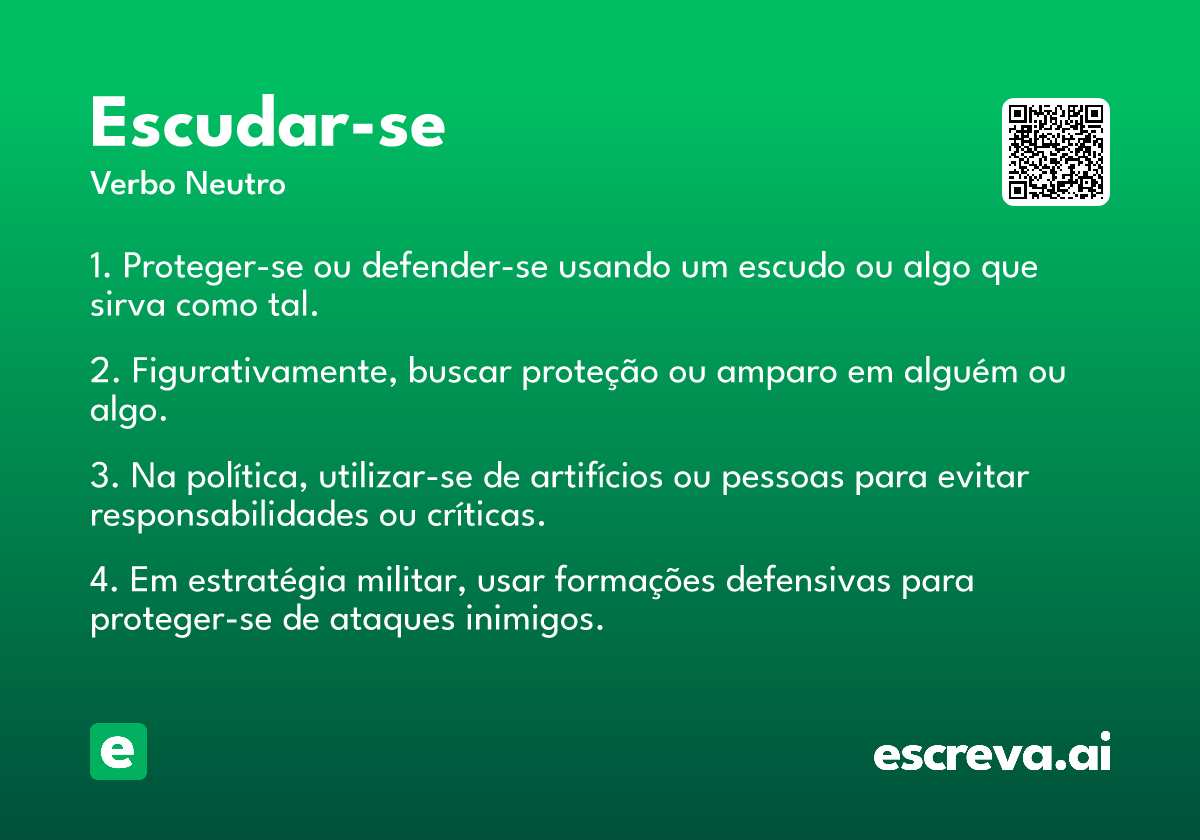 Escudar-se
Verbo Neutro

1. Proteger-se ou defender-se usando um escudo ou algo que sirva como tal.

2. Figurativamente, buscar proteção ou amparo em alguém ou algo.

3. Na política, utilizar-se de artifícios ou pessoas para evitar responsabilidades ou críticas.

4. Em estratégia militar, usar formações defensivas para proteger-se de ataques inimigos.

e

escreva.ai